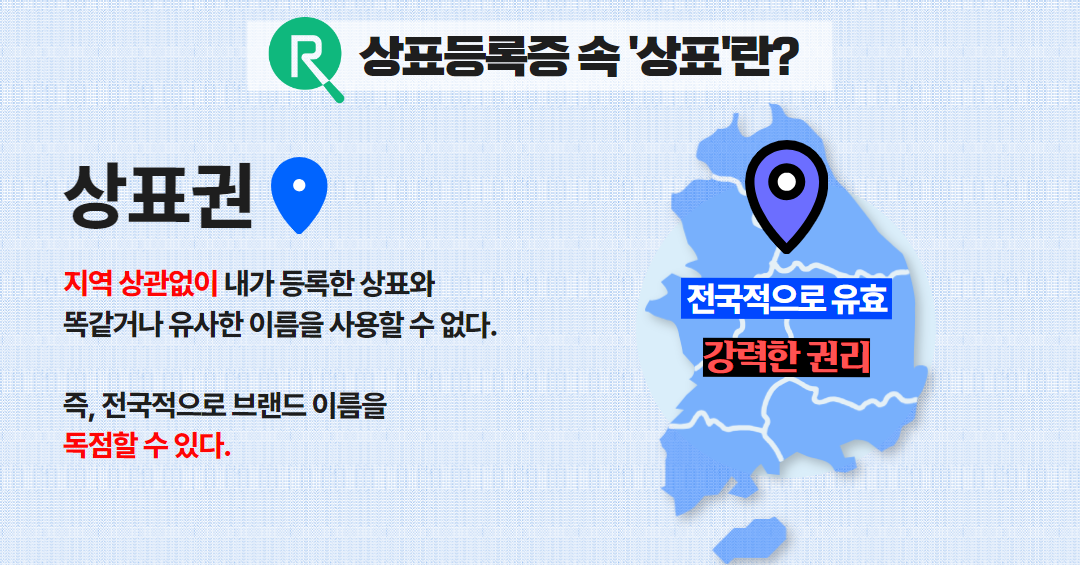 R 상표등록증 속 '상표'란?

상표권

지역 상관없이 내가 등록한 상표와 똑같거나 유사한 이름을 사용할 수 없다.

즉, 전국적으로 브랜드 이름을 독점할 수 있다.

전국적으로 유효

강력한 권리